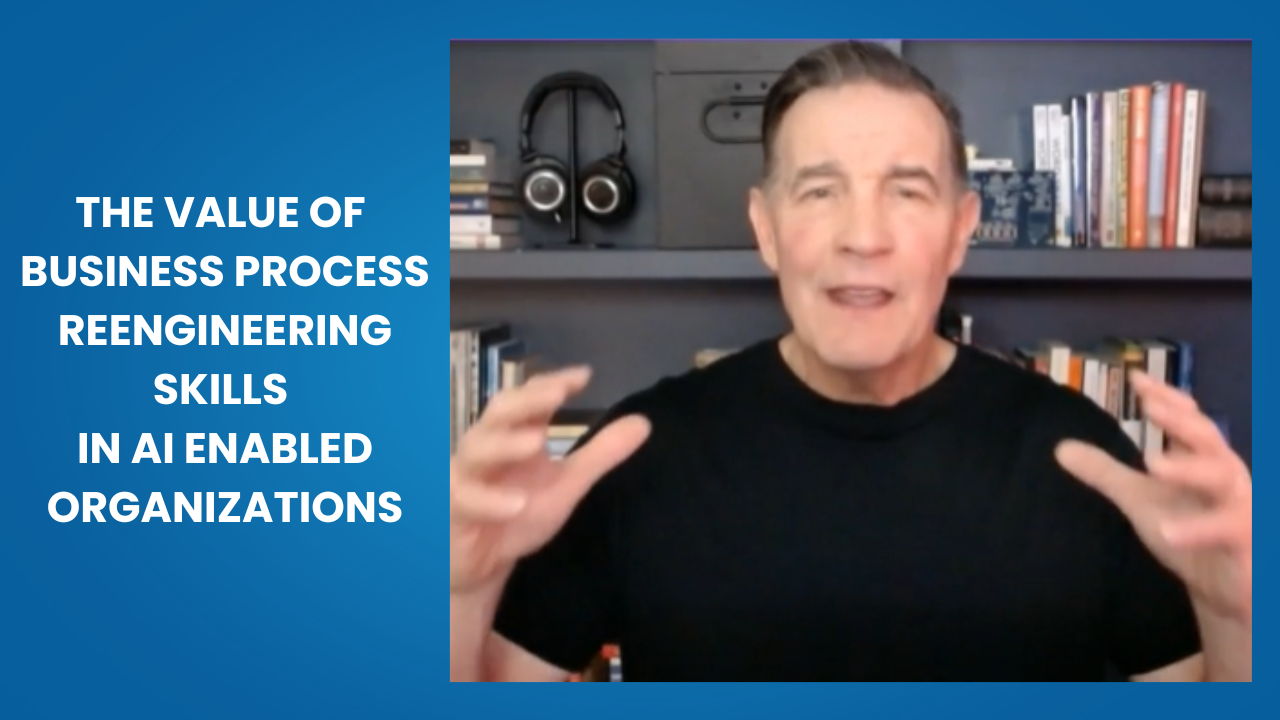 THE VALUE OF BUSINESS PROCESS REENGINEERING SKILLS IN AI ENABLED ORGANIZATIONS